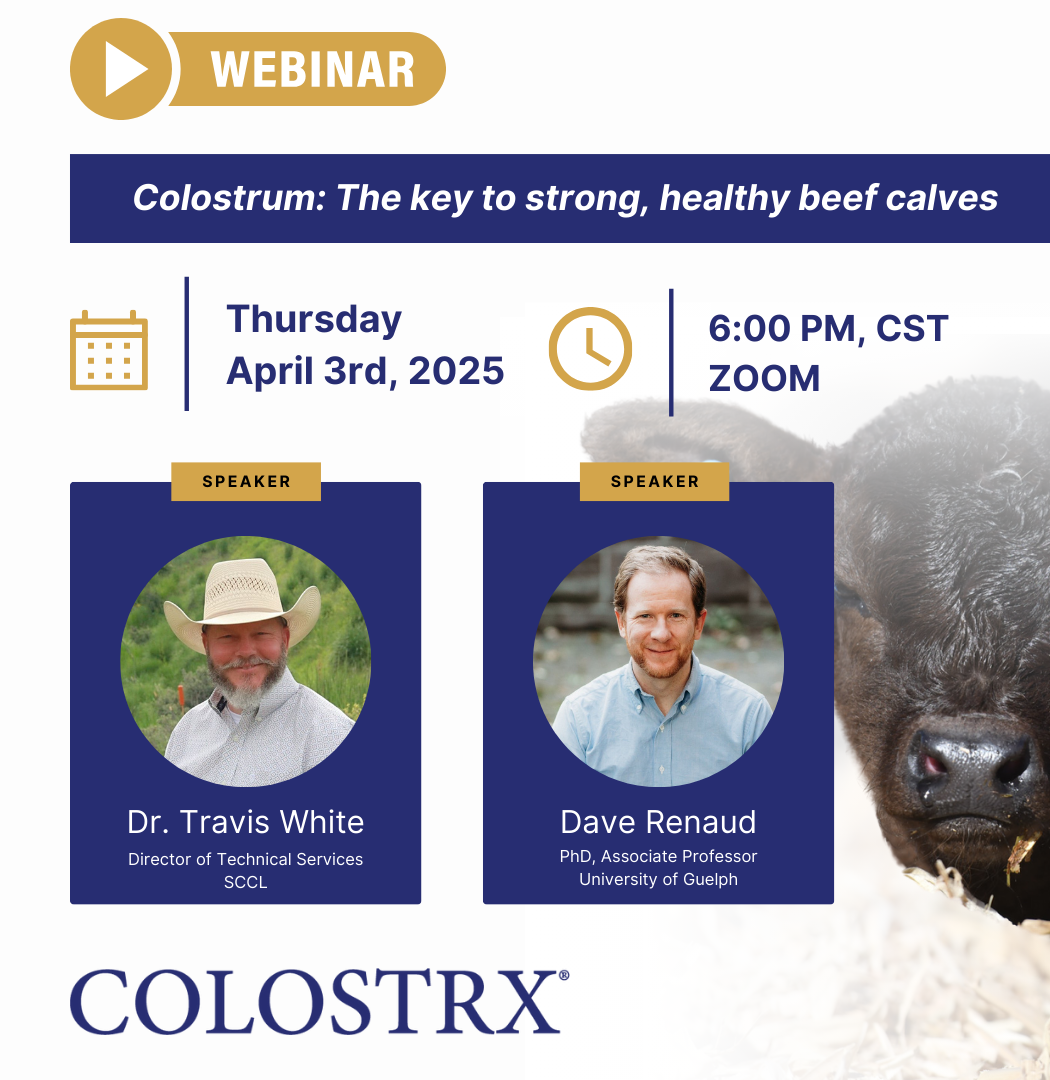 WEBINAR

Colostrum: The key to strong, healthy beef calves

Thursday
April 3rd, 2025

6:00 PM, CST
ZOOM

SPEAKER

Dr. Travis White
Director of Technical Services
SCCL

SPEAKER

Dave Renaud
PhD, Associate Professor
University of Guelph

COLOSTRX®